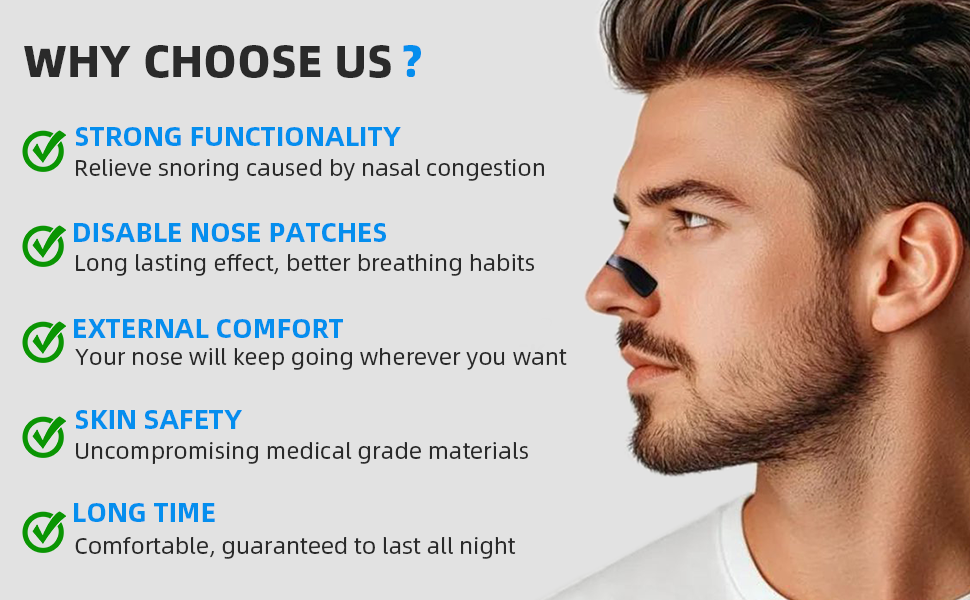 WHY CHOOSE US ?

STRONG FUNCTIONALITY
Relieve snoring caused by nasal congestion

DISABLE NOSE PATCHES
Long lasting effect, better breathing habits

EXTERNAL COMFORT
Your nose will keep going wherever you want

SKIN SAFETY
Uncompromising medical grade materials

LONG TIME
Comfortable, guaranteed to last all night